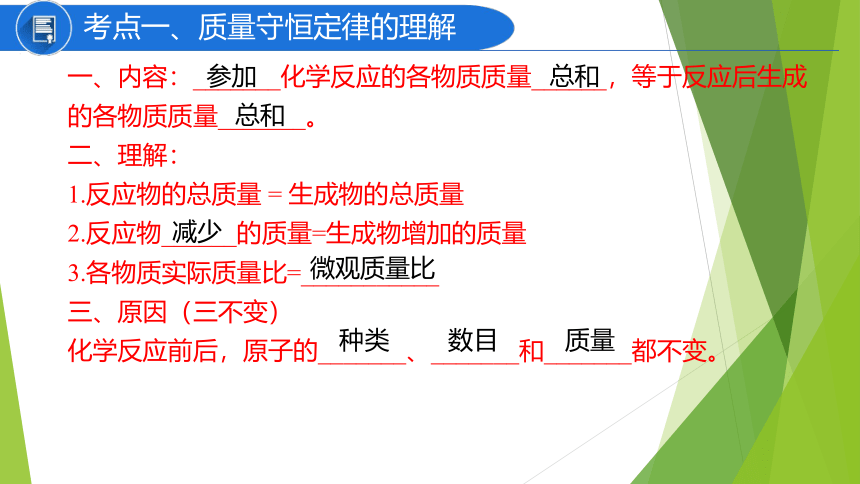 考点一、质量守恒定律的理解

一、内容：参加化学反应的各物质质量总和，等于反应后生成的各物质质量总和。

二、理解：

1.反应物的总质量 = 生成物的总质量

2.反应物减少的质量=生成物增加的质量

3.各物质实际质量比=微观质量比

三、原因（三不变）

化学反应前后，原子的种类、数目和质量都不变。